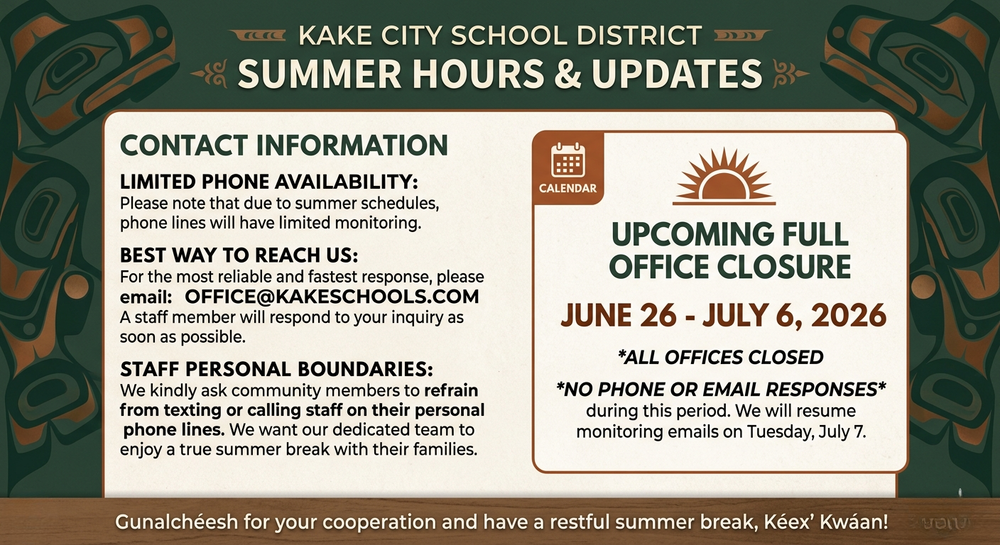 KAKE CITY SCHOOL DISTRICT
SUMMER HOURS & UPDATES

CONTACT INFORMATION

LIMITED PHONE AVAILABILITY:
Please note that due to summer schedules, phone lines will have limited monitoring.

BEST WAY TO REACH US:
For the most reliable and fastest response, please email: OFFICE@KAKESCHOOLS.COM
A staff member will respond to your inquiry as soon as possible.

STAFF PERSONAL BOUNDARIES:
We kindly ask community members to refrain from texting or calling staff on their personal phone lines. We want our dedicated team to enjoy a true summer break with their families.

CALENDAR

UPCOMING FULL OFFICE CLOSURE

JUNE 26 - JULY 6, 2026

*ALL OFFICES CLOSED

*NO PHONE OR EMAIL RESPONSES*
during this period. We will resume monitoring emails on Tuesday, July 7.

Gunalchéesh for your cooperation and have a restful summer break, Kéex' Kwáan!